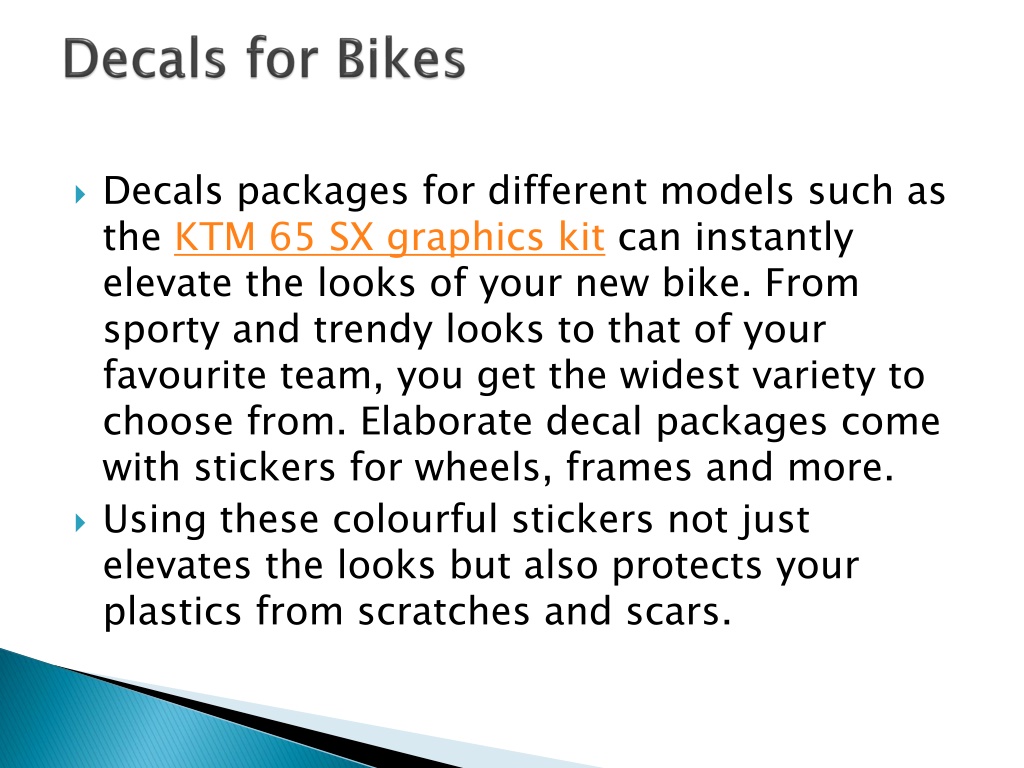 Decals for Bikes

Decals packages for different models such as the KTM 65 SX graphics kit can instantly elevate the looks of your new bike. From sporty and trendy looks to that of your favourite team, you get the widest variety to choose from. Elaborate decal packages come with stickers for wheels, frames and more.

Using these colourful stickers not just elevates the looks but also protects your plastics from scratches and scars.